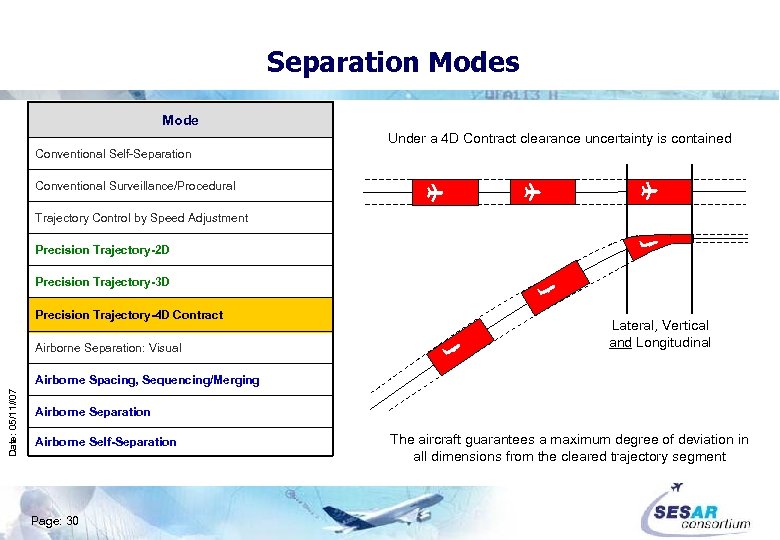 Separation Modes

| Mode |
|---|
| Conventional Self-Separation |
| Conventional Surveillance/Procedural |
| Trajectory Control by Speed Adjustment |
| Precision Trajectory-2D |
| Precision Trajectory-3D |
| Precision Trajectory-4D Contract |
| Airborne Separation: Visual |
| Airborne Spacing, Sequencing/Merging |
| Airborne Separation |
| Airborne Self-Separation |

Under a 4D Contract clearance uncertainty is contained

Lateral, Vertical and Longitudinal

The aircraft guarantees a maximum degree of deviation in all dimensions from the cleared trajectory segment

Date: 05/11/07

Page: 30

SESAR consortium